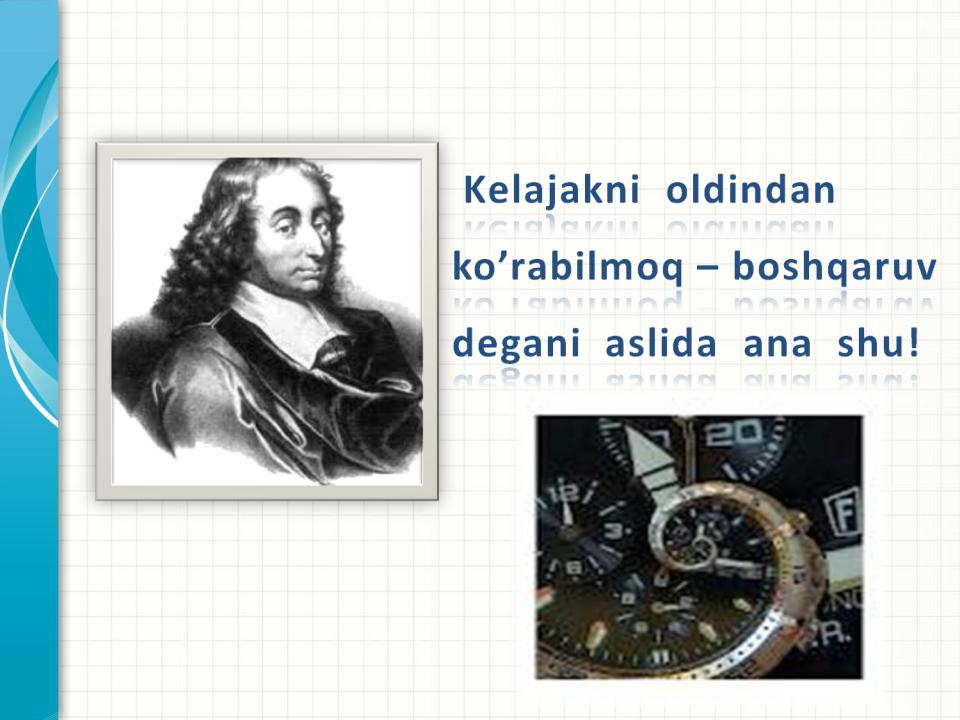 Kelajakni oldindan ko’rabilmoq – boshqaruv degani aslida ana shu!